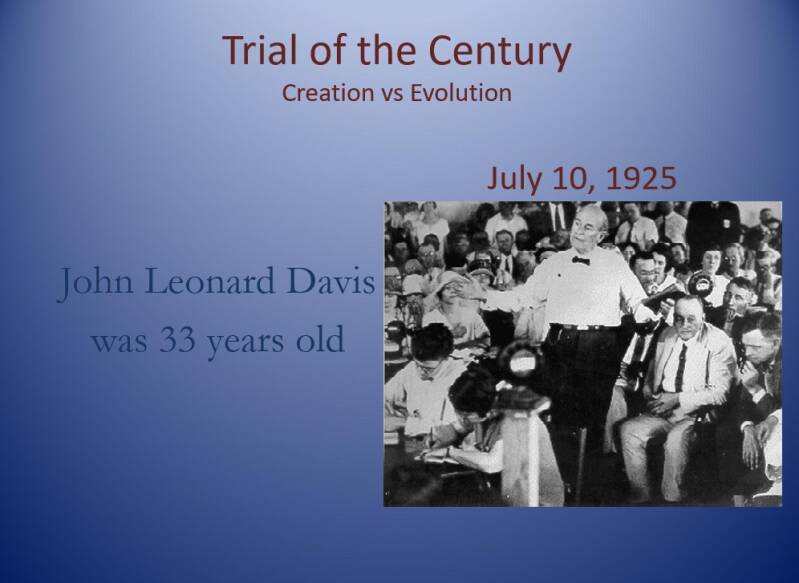 Trial of the Century
Creation vs Evolution

July 10, 1925

John Leonard Davis
was 33 years old